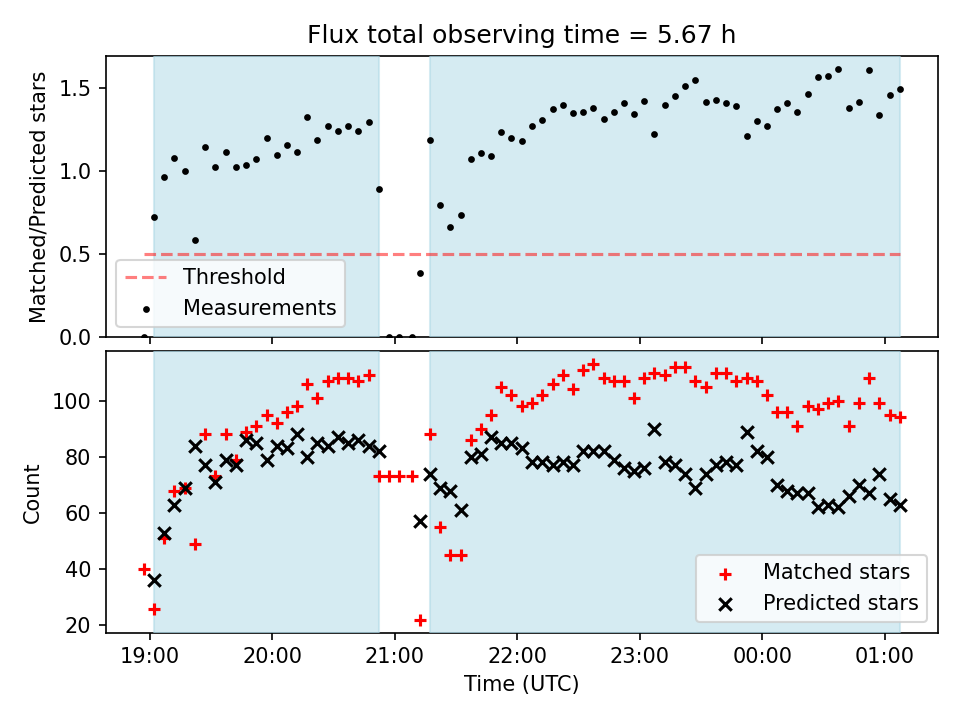 Flux total observing time = 5.67 h

Matched/Predicted stars

1.5
1.0
0.5
0.0

Threshold
Measurements

Count

100
80
60
40
20

Matched stars
Predicted stars

19:00 20:00 21:00 22:00 23:00 00:00 01:00

Time (UTC)